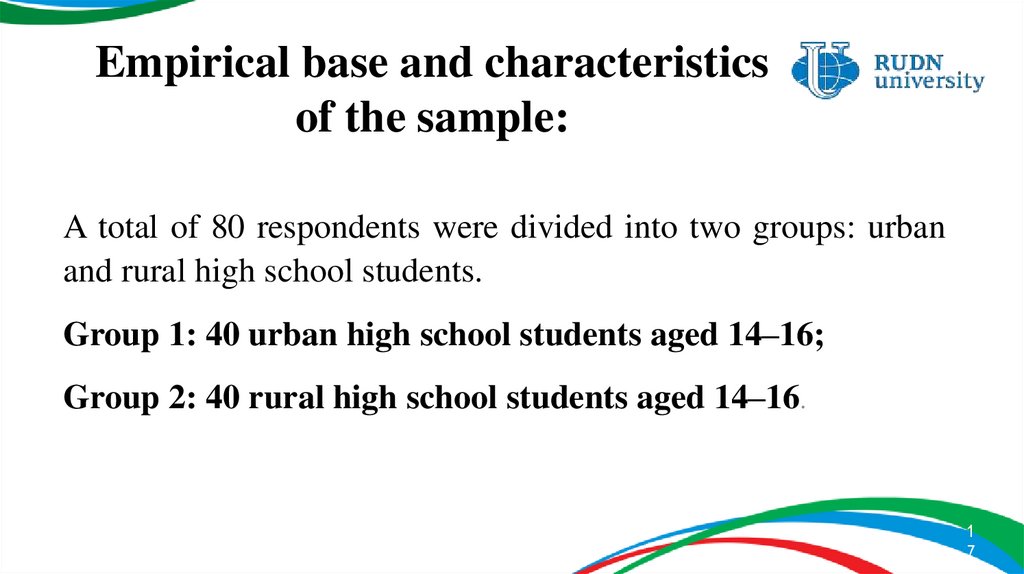 Empirical base and characteristics of the sample:

RUDN university

A total of 80 respondents were divided into two groups: urban and rural high school students.

Group 1: 40 urban high school students aged 14–16;

Group 2: 40 rural high school students aged 14–16.

17